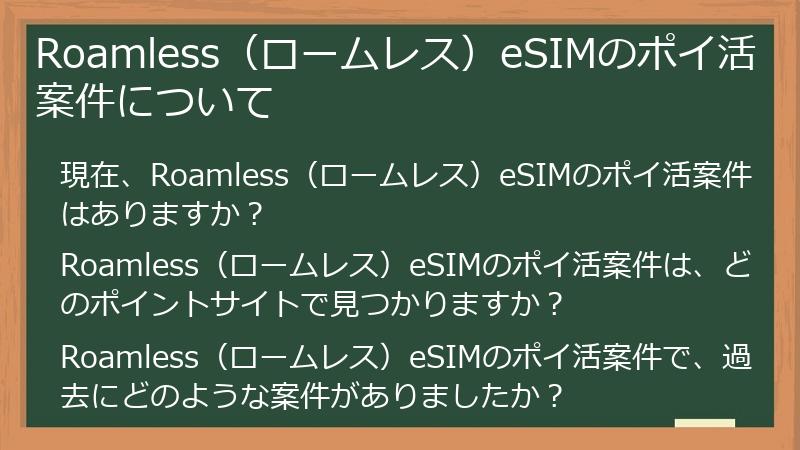 Roamless（ロームレス）eSIMのポイ活案件について

現在、Roamless（ロームレス）eSIMのポイ活案件はありますか？

Roamless（ロームレス）eSIMのポイ活案件は、どのポイントサイトで見つかりますか？

Roamless（ロームレス）eSIMのポイ活案件で、過去にどのような案件がありましたか？